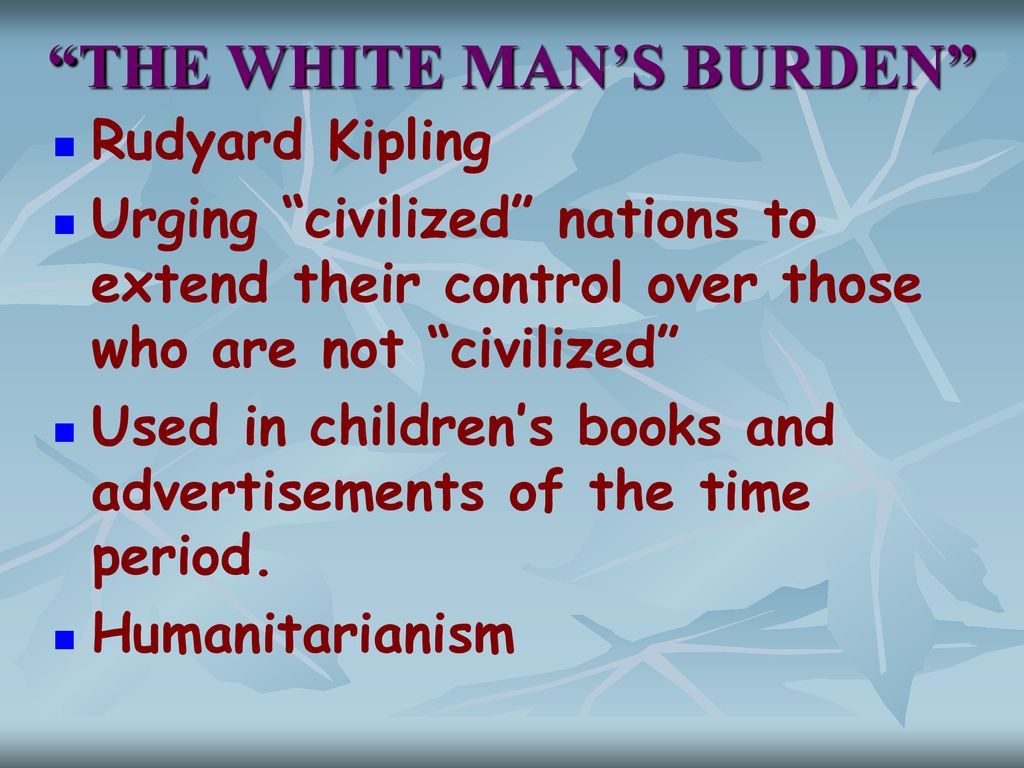 “THE WHITE MAN’S BURDEN”

Rudyard Kipling

Urging “civilized” nations to extend their control over those who are not “civilized”

Used in children’s books and advertisements of the time period.

Humanitarianism